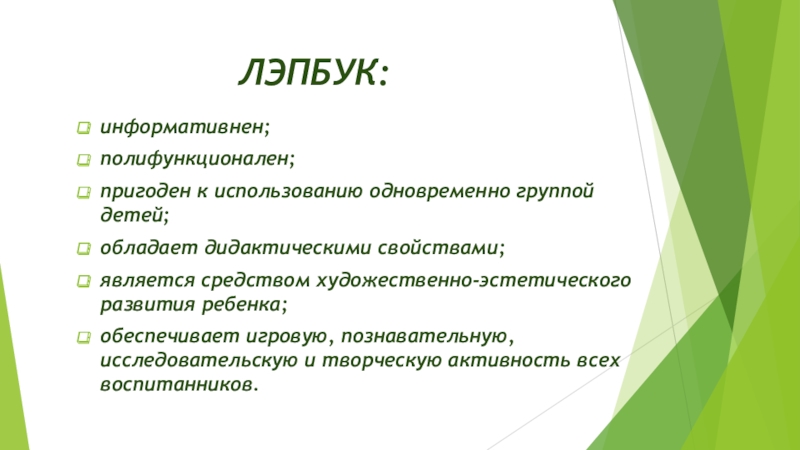 ЛЭПБУК:

информативнен;

полифункционален;

пригоден к использованию одновременно группой детей;

обладает дидактическими свойствами;

является средством художественно-эстетического развития ребенка;

обеспечивает игровую, познавательную, исследовательскую и творческую активность всех воспитанников.